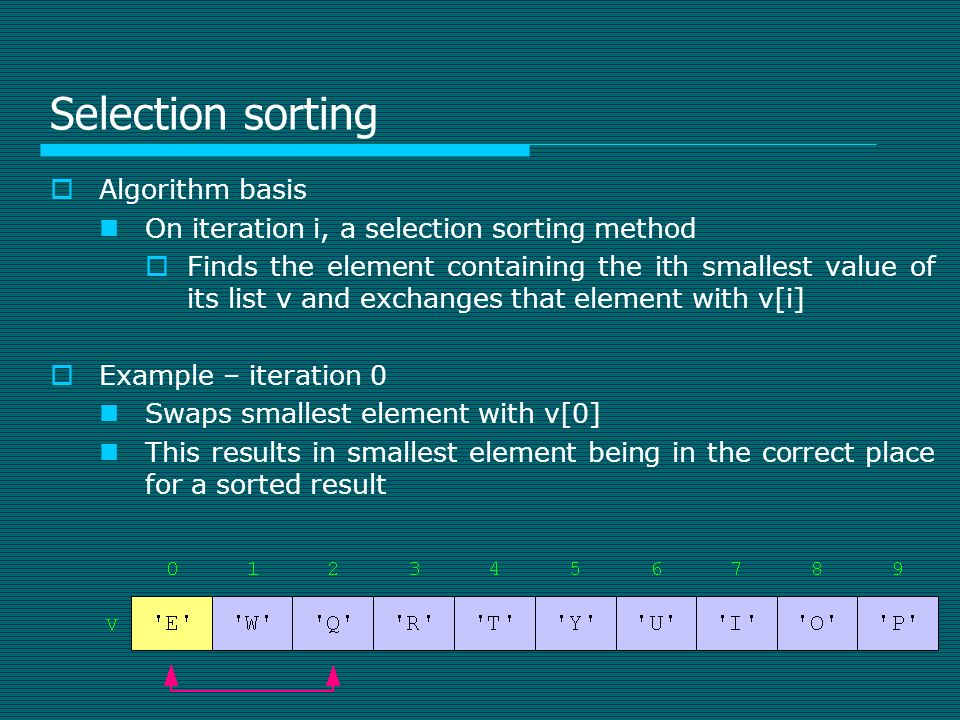 Selection sorting

Algorithm basis

On iteration i, a selection sorting method

Finds the element containing the ith smallest value of its list v and exchanges that element with v[i]

Example – iteration 0

Swaps smallest element with v[0]

This results in smallest element being in the correct place for a sorted result

| | 0 | 1 | 2 | 3 | 4 | 5 | 6 | 7 | 8 | 9 |
|---|---|---|---|---|---|---|---|---|---|---|
| v | 'E' | 'W' | 'Q' | 'R' | 'T' | 'Y' | 'U' | 'I' | 'O' | 'P' |